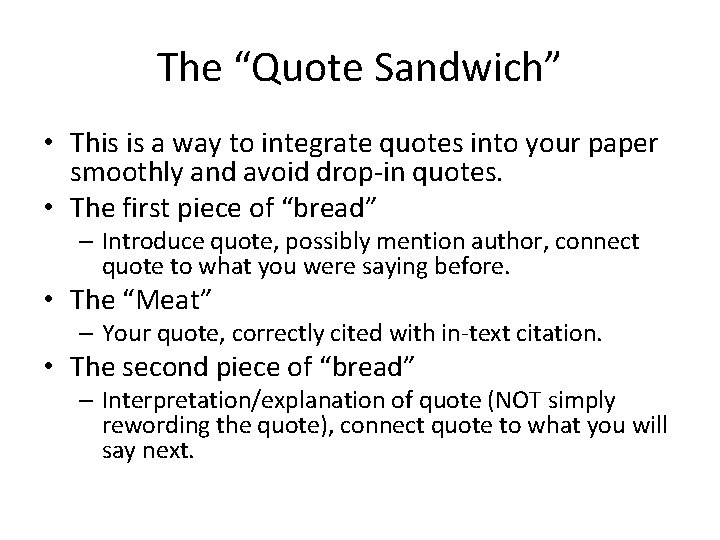 The “Quote Sandwich”

• This is a way to integrate quotes into your paper smoothly and avoid drop-in quotes.
• The first piece of “bread”
– Introduce quote, possibly mention author, connect quote to what you were saying before.
• The “Meat”
– Your quote, correctly cited with in-text citation.
• The second piece of “bread”
– Interpretation/explanation of quote (NOT simply rewording the quote), connect quote to what you will say next.